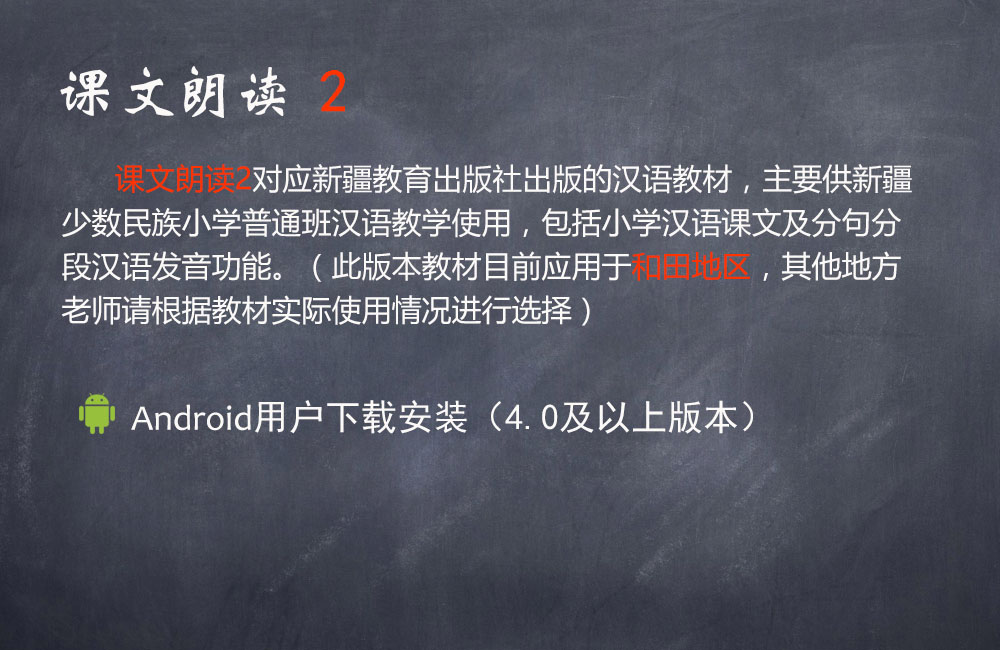 课文朗读 2

课文朗读2对应新疆教育出版社出版的汉语教材，主要供新疆少数民族小学普通班汉语教学使用，包括小学汉语课文及分句分段汉语发音功能。（此版本教材目前应用于和田地区，其他地方老师请根据教材实际使用情况进行选择）

Android用户下载安装（4.0及以上版本）